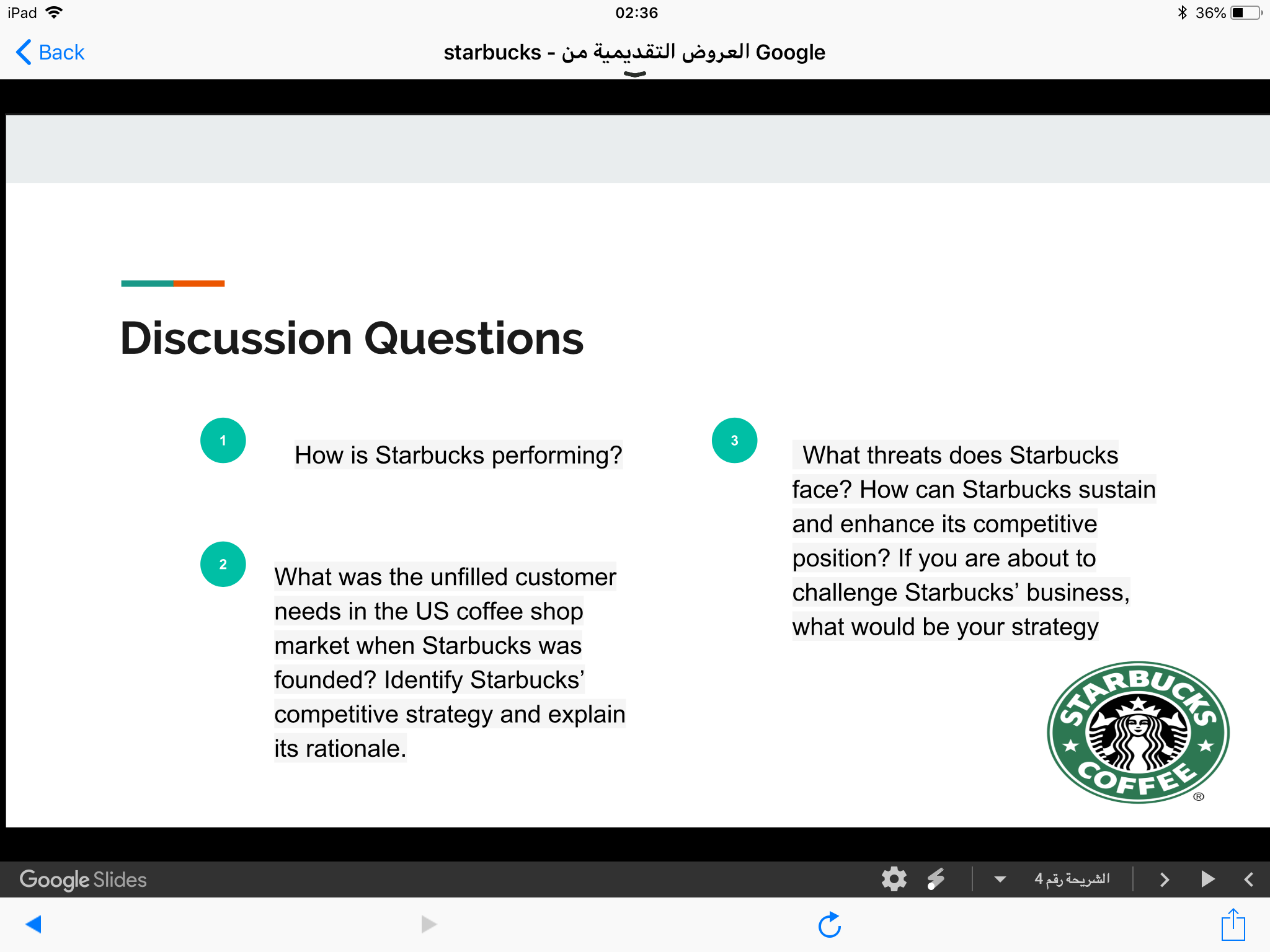 iPad 02:36 36%

Back starbucks - العروض التقديمية من Google

Discussion Questions

1 How is Starbucks performing?

2 What was the unfilled customer needs in the US coffee shop market when Starbucks was founded? Identify Starbucks' competitive strategy and explain its rationale.

3 What threats does Starbucks face? How can Starbucks sustain and enhance its competitive position? If you are about to challenge Starbucks' business, what would be your strategy

STARBUCKS COFFEE ®

Google Slides الشريحة رقم 4